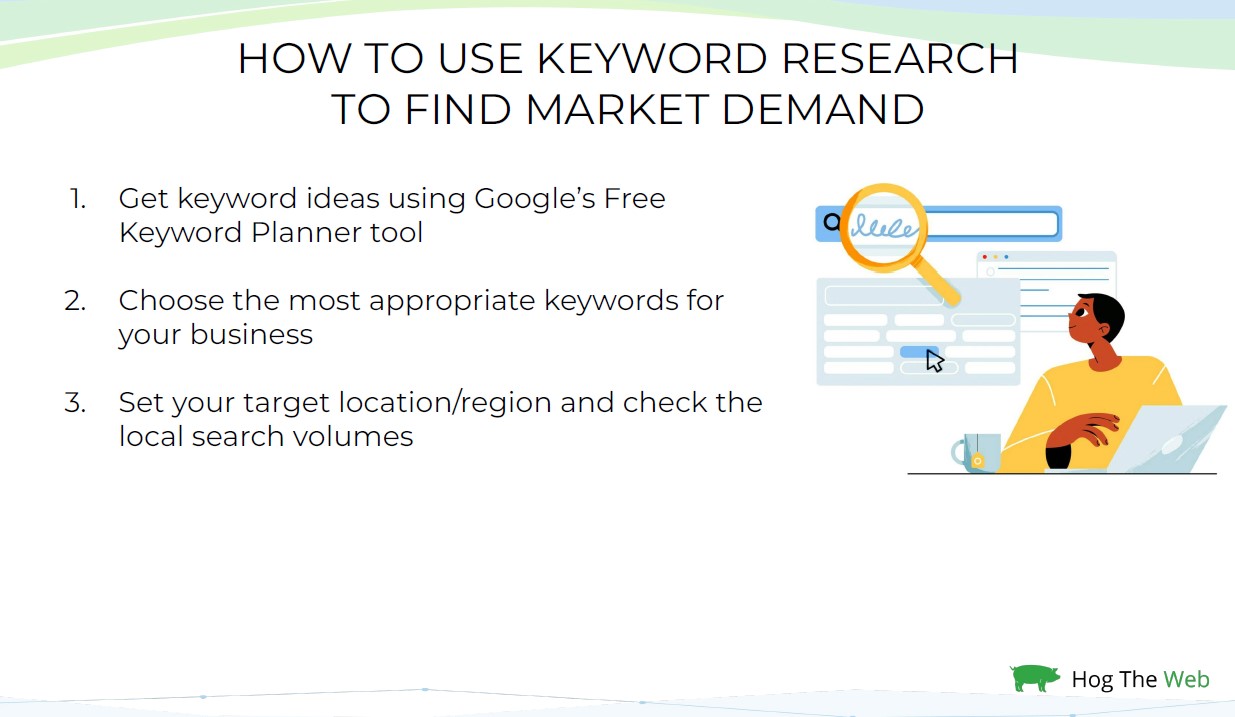 HOW TO USE KEYWORD RESEARCH TO FIND MARKET DEMAND

1. Get keyword ideas using Google's Free Keyword Planner tool

2. Choose the most appropriate keywords for your business

3. Set your target location/region and check the local search volumes

Hog The Web